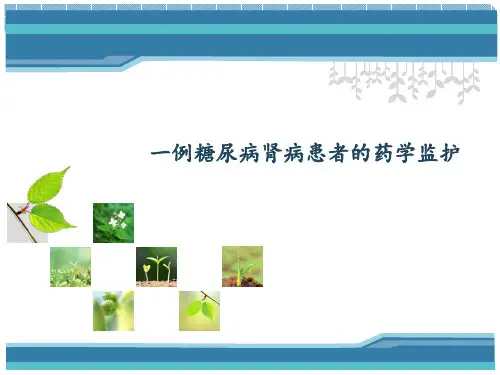 一例糖尿病肾病患者的药学监护